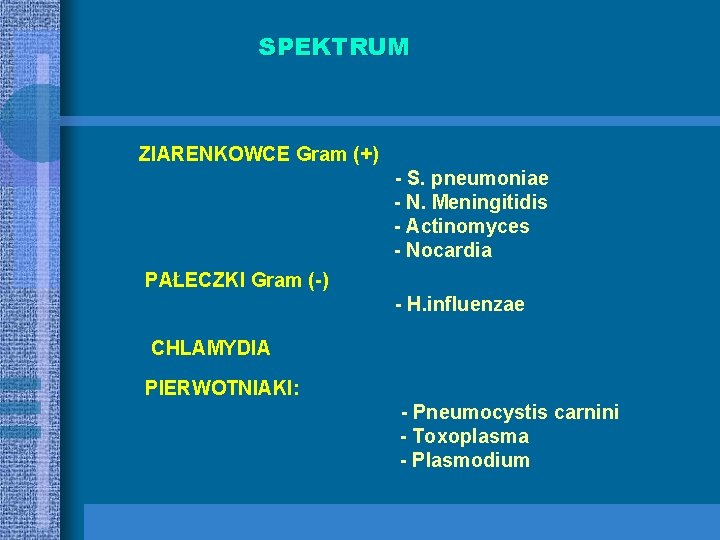 SPEKTRUM

ZIARENKOWCE Gram (+)

- S. pneumoniae
- N. Meningitidis
- Actinomyces
- Nocardia

PAŁECZKI Gram (-)

- H.influenzae

CHLAMYDIA

PIERWOTNIAKI:

- Pneumocystis carnini
- Toxoplasma
- Plasmodium